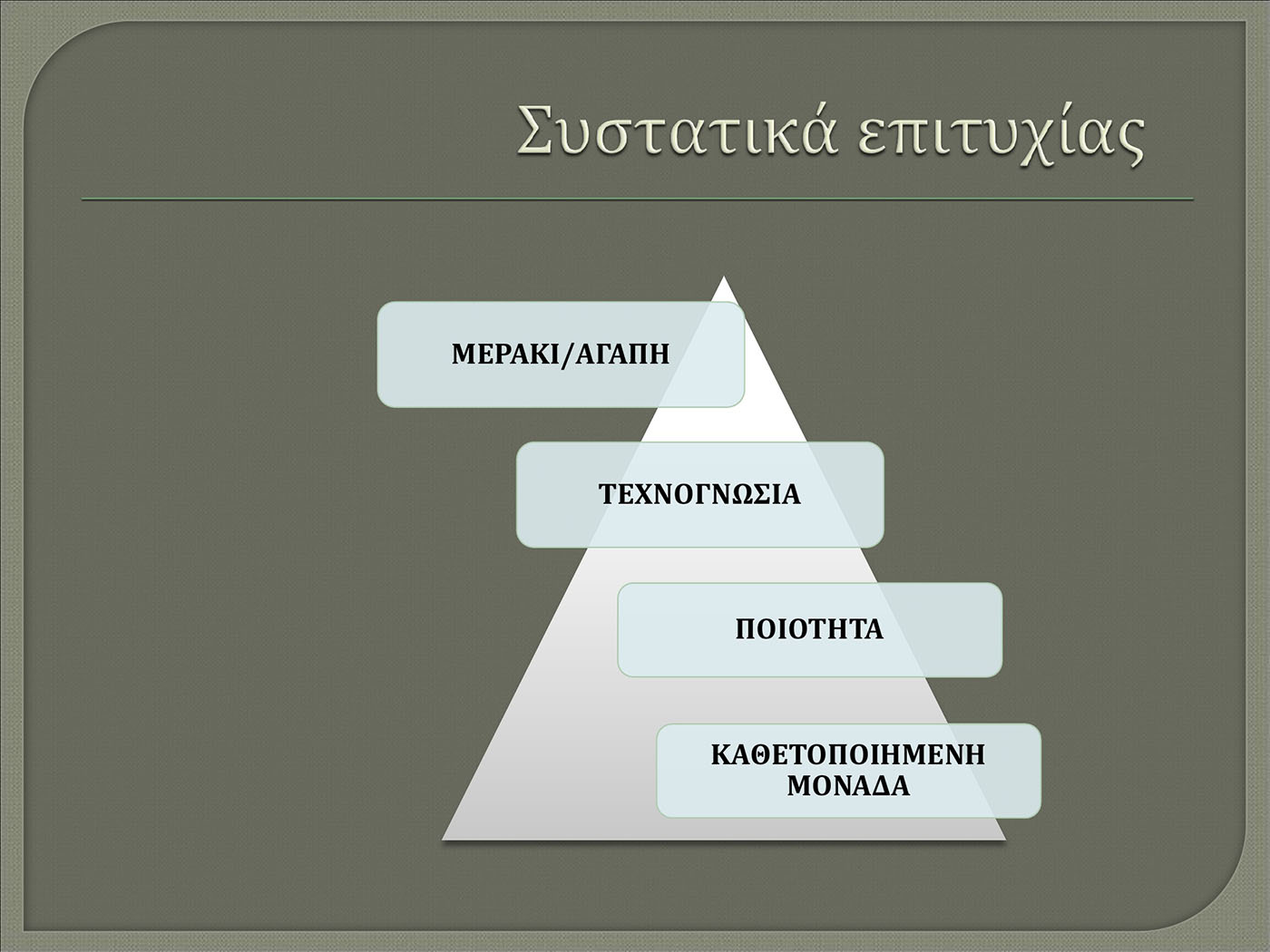 Συστατικά επιτυχίας

ΜΕΡΑΚΙ/ΑΓΑΠΗ

ΤΕΧΝΟΓΝΩΣΙΑ

ΠΟΙΟΤΗΤΑ

ΚΑΘΕΤΟΠΟΙΗΜΕΝΗ ΜΟΝΑΔΑ